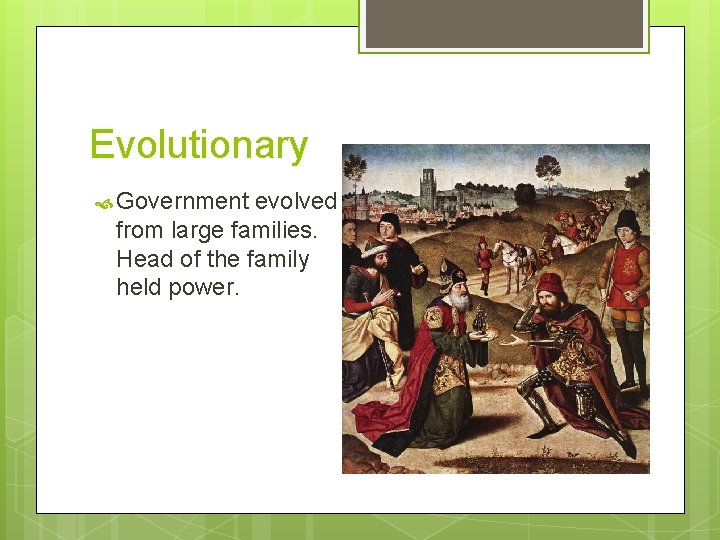 Evolutionary

Government evolved from large families. Head of the family held power.